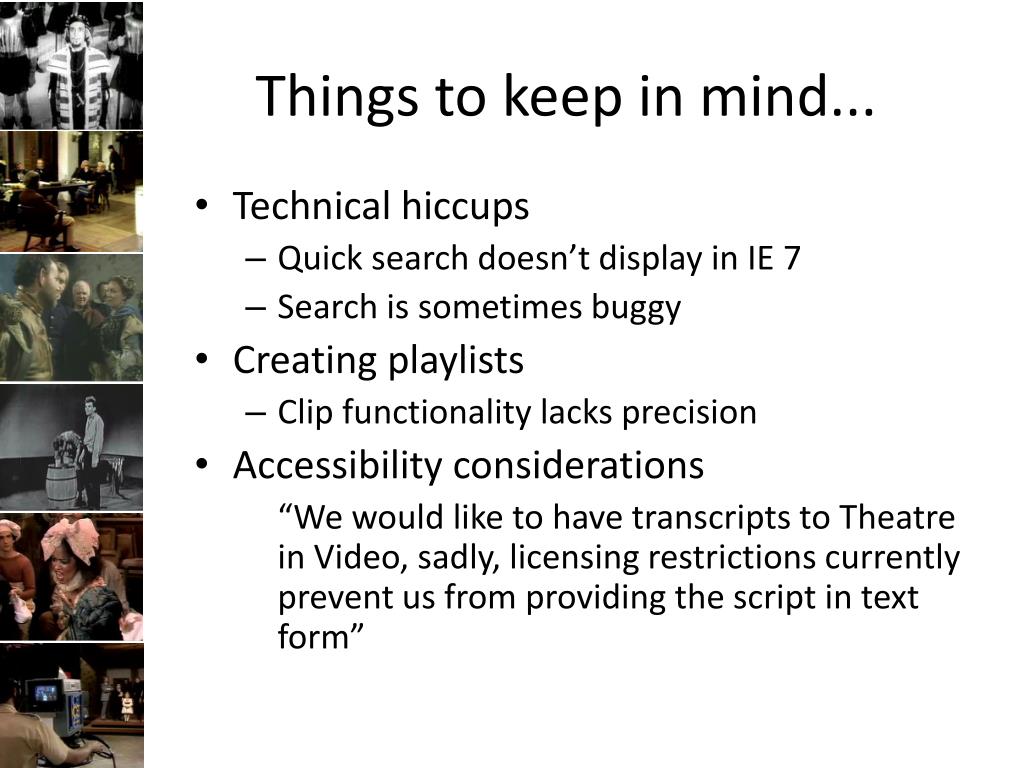 Things to keep in mind...

• Technical hiccups
– Quick search doesn’t display in IE 7
– Search is sometimes buggy
• Creating playlists
– Clip functionality lacks precision
• Accessibility considerations
“We would like to have transcripts to Theatre in Video, sadly, licensing restrictions currently prevent us from providing the script in text form”